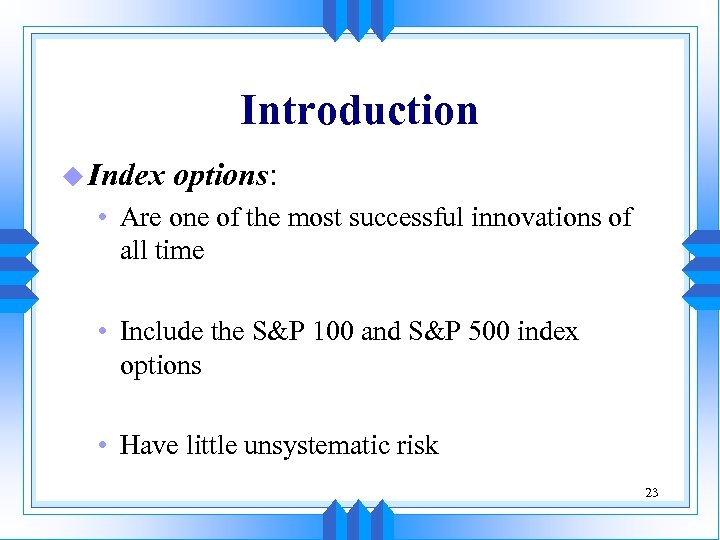 Introduction

Index options:

• Are one of the most successful innovations of all time

• Include the S&P 100 and S&P 500 index options

• Have little unsystematic risk

23